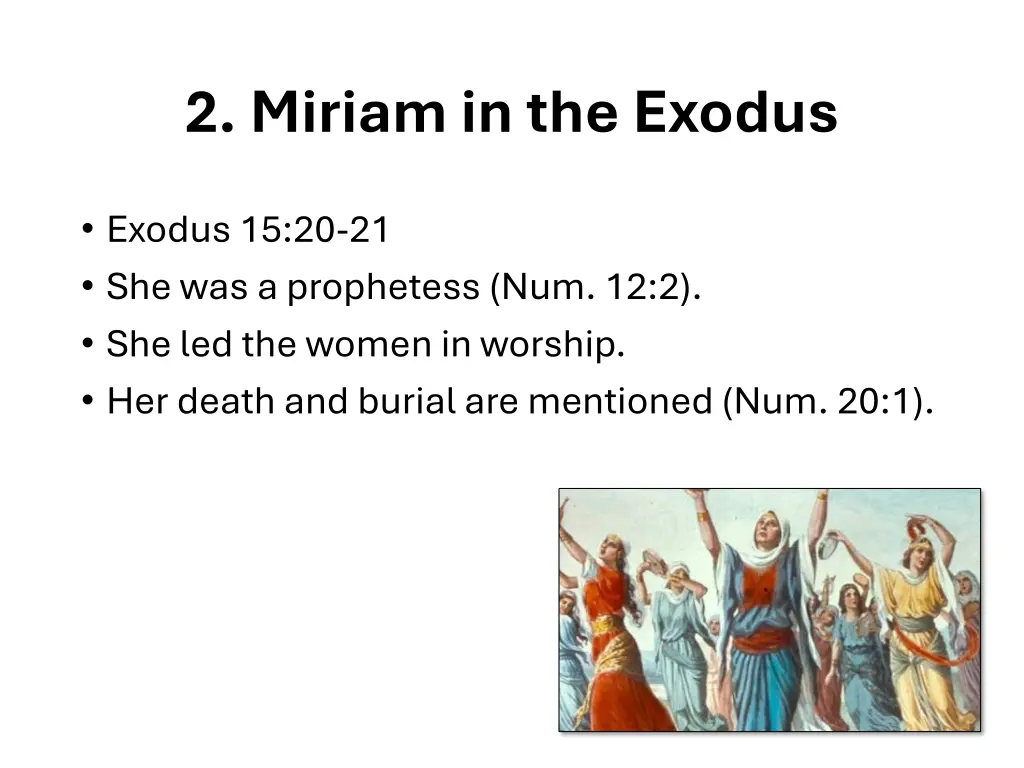 2. Miriam in the Exodus

• Exodus 15:20-21
• She was a prophetess (Num. 12:2).
• She led the women in worship.
• Her death and burial are mentioned (Num. 20:1).